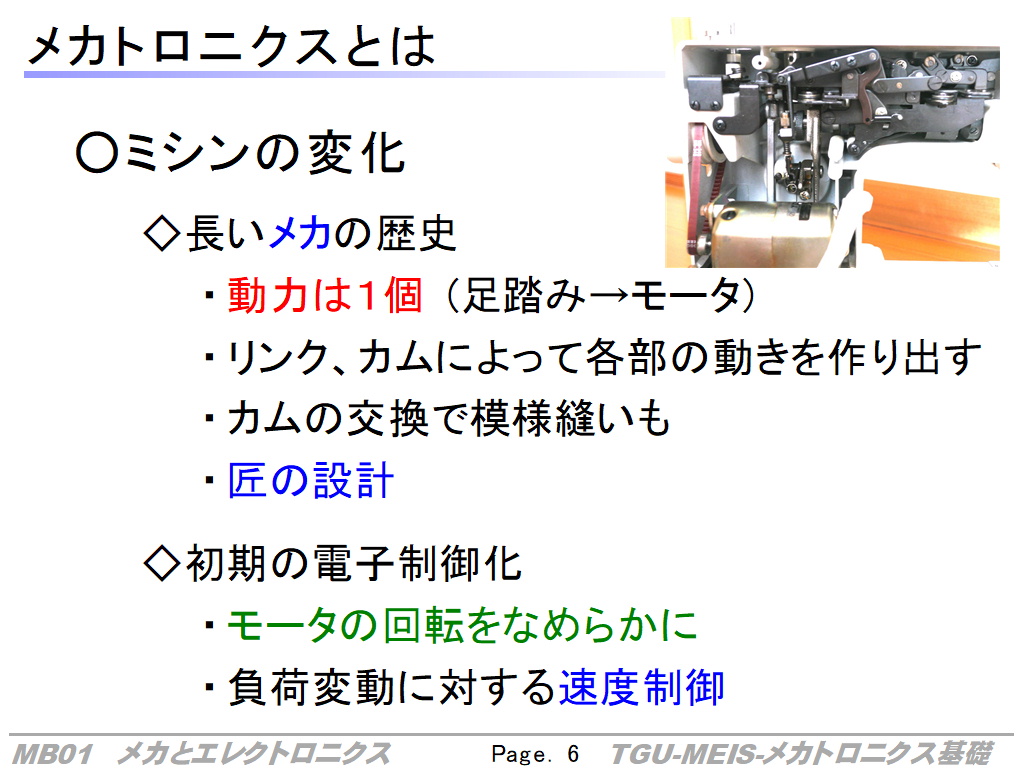 メカトロニクスとは

○ミシンの変化

◇長いメカの歴史

・動力は1個（足踏み→モータ）

・リンク、カムによって各部の動きを作り出す

・カムの交換で模様縫いも

・匠の設計

◇初期の電子制御化

・モータの回転をなめらかに

・負荷変動に対する速度制御

MB01　メカとエレクトロニクス　Page. 6　TGU-MEIS-メカトロニクス基礎